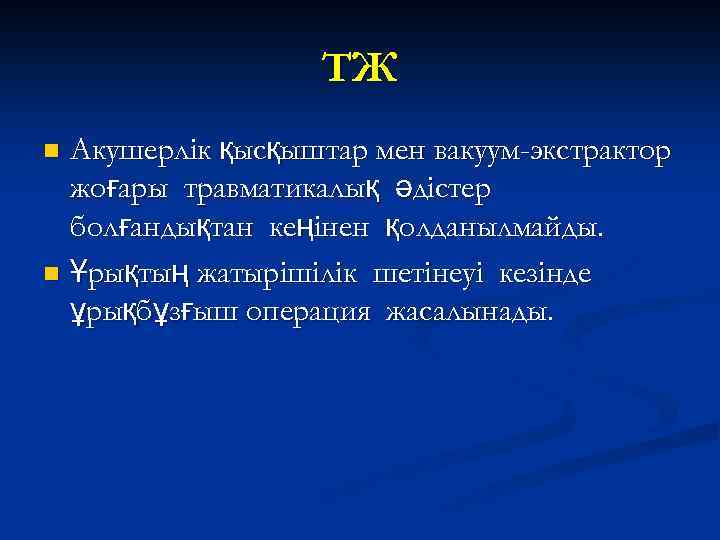 ТЖ

Акушерлік қысқыштар мен вакуум-экстрактор жоғары травматикалық әдістер болғандықтан кеңінен қолданылмайды.

Ұрықтың жатырішілік шетінеуі кезінде ұрықбұзғыш операция жасалынады.